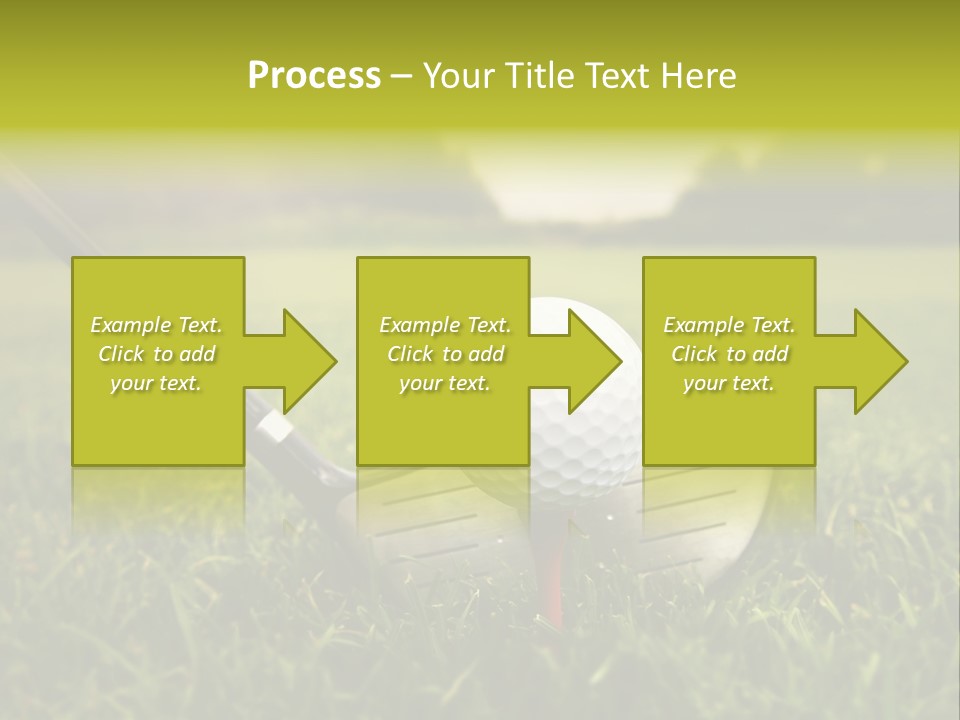 Process – Your Title Text Here

Example Text. Click to add your text.

Example Text. Click to add your text.

Example Text. Click to add your text.